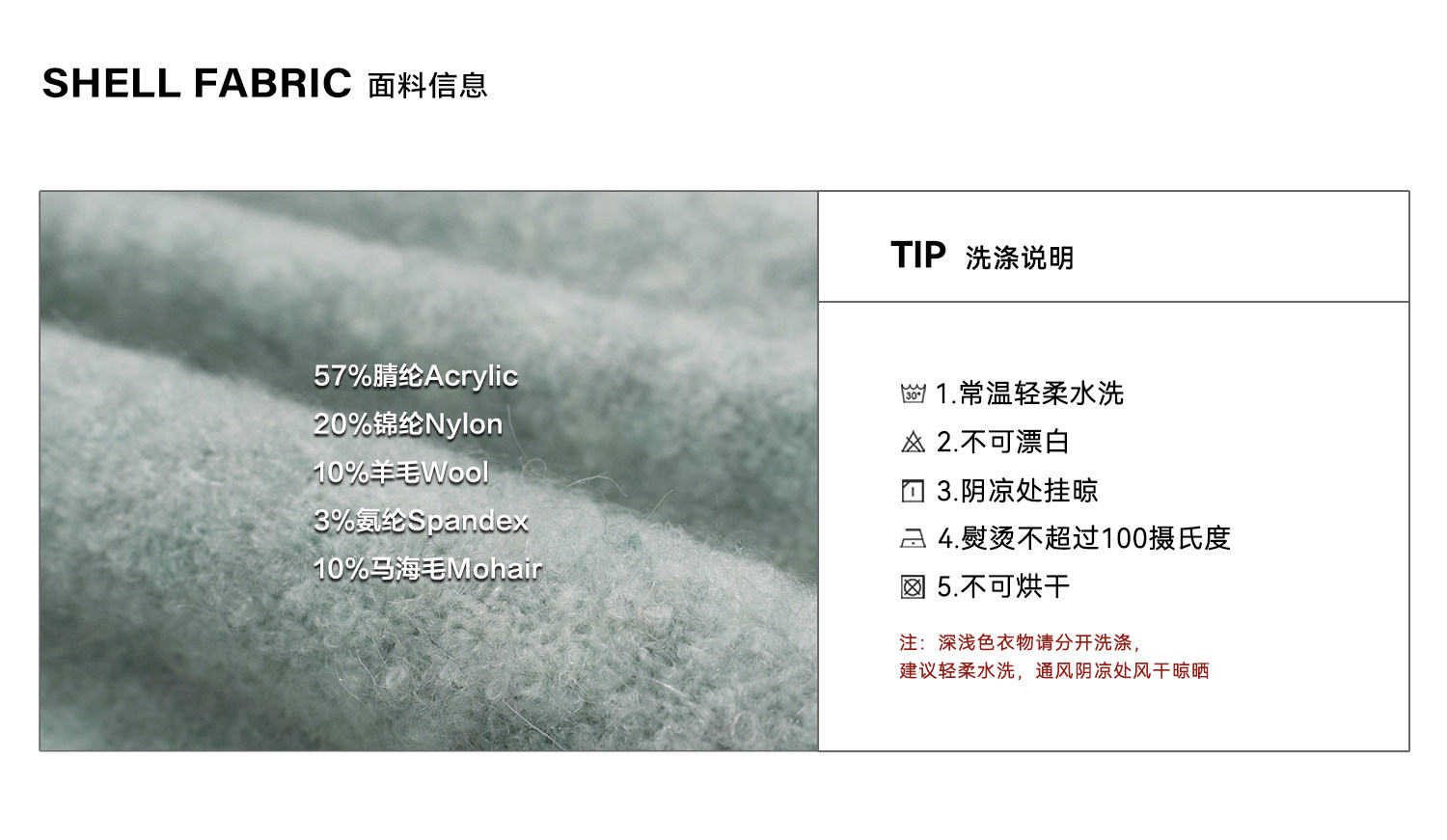 SHELL FABRIC 面料信息

57%腈纶Acrylic
20%锦纶Nylon
10%羊毛Wool
3%氨纶Spandex
10%马海毛Mohair

TIP 洗涤说明

30° 1.常温轻柔水洗
2.不可漂白
3.阴凉处挂晾
4.熨烫不超过100摄氏度
5.不可烘干

注：深浅色衣物请分开洗涤，
建议轻柔水洗，通风阴凉处风干晾晒